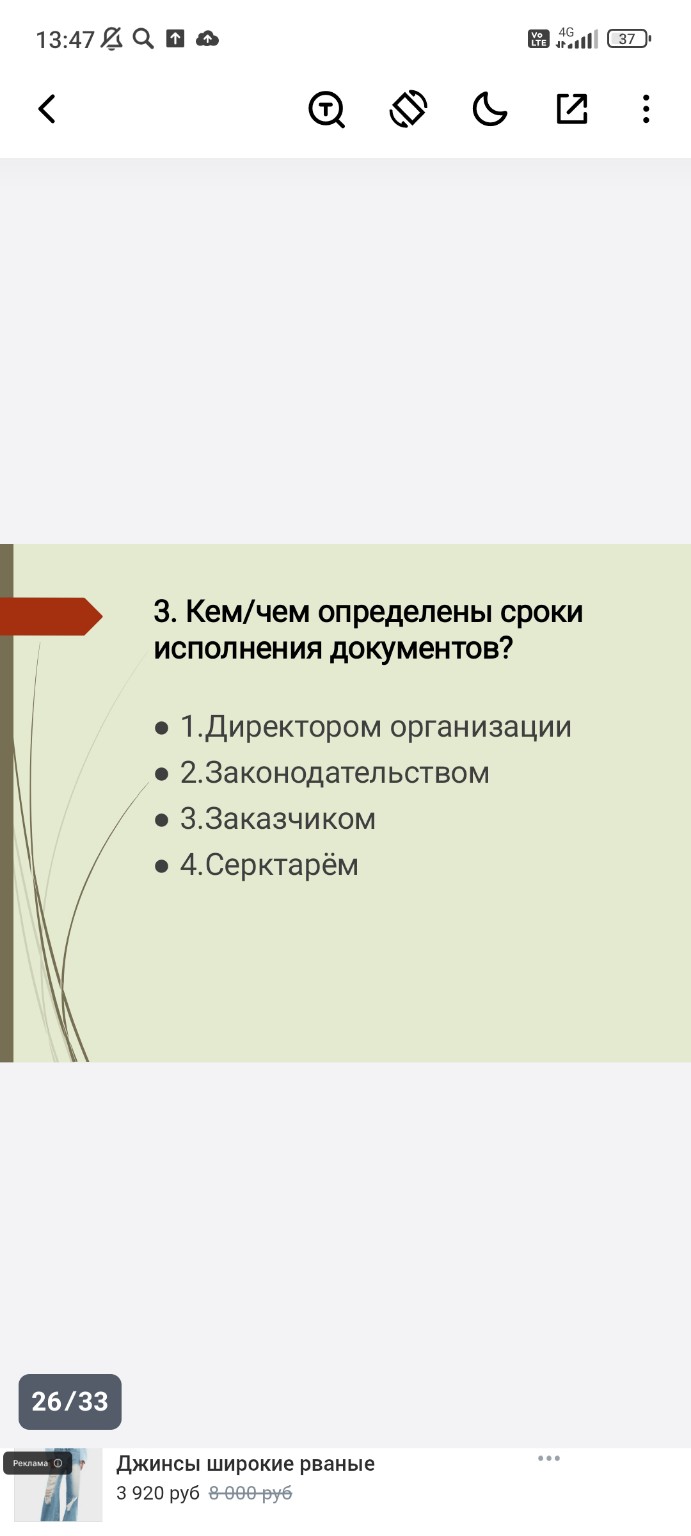 13:47 4G 37

3. Кем/чем определены сроки исполнения документов?

● 1.Директором организации
● 2.Законодательством
● 3.Заказчиком
● 4.Серктарём

26/33

Реклама
Джинсы широкие рваные
3 920 руб 8 000 руб